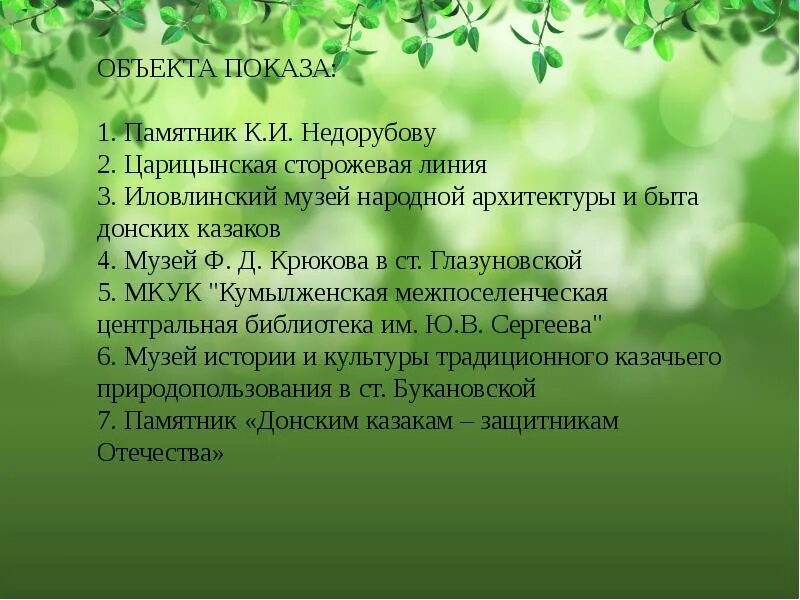 ОБЪЕКТА ПОКАЗА:

1. Памятник К.И. Недорубову
2. Царицынская сторожевая линия
3. Иловлинский музей народной архитектуры и быта донских казаков
4. Музей Ф. Д. Крюкова в ст. Глазуновской
5. МКУК "Кумылженская межпоселенческая центральная библиотека им. Ю.В. Сергеева"
6. Музей истории и культуры традиционного казачьего природопользования в ст. Букановской
7. Памятник «Донским казакам – защитникам Отечества»